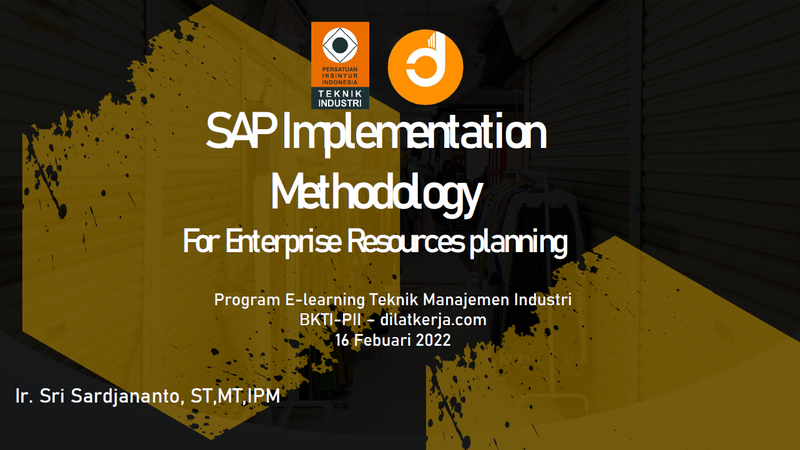 PERSATUAN INSINYUR INDONESIA
TEKNIK INDUSTRI

SAP Implementation Methodology

For Enterprise Resources planning

Program E-learning Teknik Manajemen Industri
BKTI-PII - dilatkerja.com
16 Febuari 2022

Ir. Sri Sardjananto, ST,MT,IPM